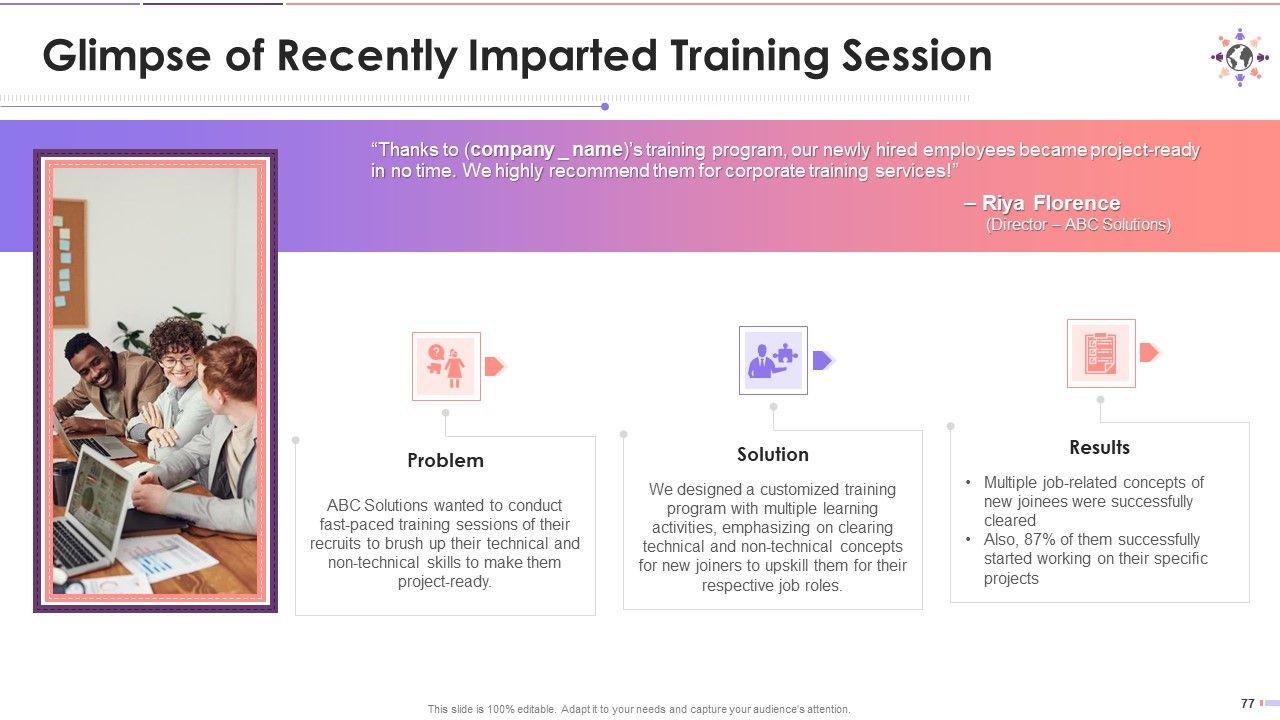 Glimpse of Recently Imparted Training Session

“Thanks to (company _ name)’s training program, our newly hired employees became project-ready in no time. We highly recommend them for corporate training services!”

– Riya Florence
(Director – ABC Solutions)

Problem

ABC Solutions wanted to conduct fast-paced training sessions of their recruits to brush up their technical and non-technical skills to make them project-ready.

Solution

We designed a customized training program with multiple learning activities, emphasizing on clearing technical and non-technical concepts for new joiners to upskill them for their respective job roles.

Results

• Multiple job-related concepts of new joinees were successfully cleared
• Also, 87% of them successfully started working on their specific projects

This slide is 100% editable. Adapt it to your needs and capture your audience's attention.

77